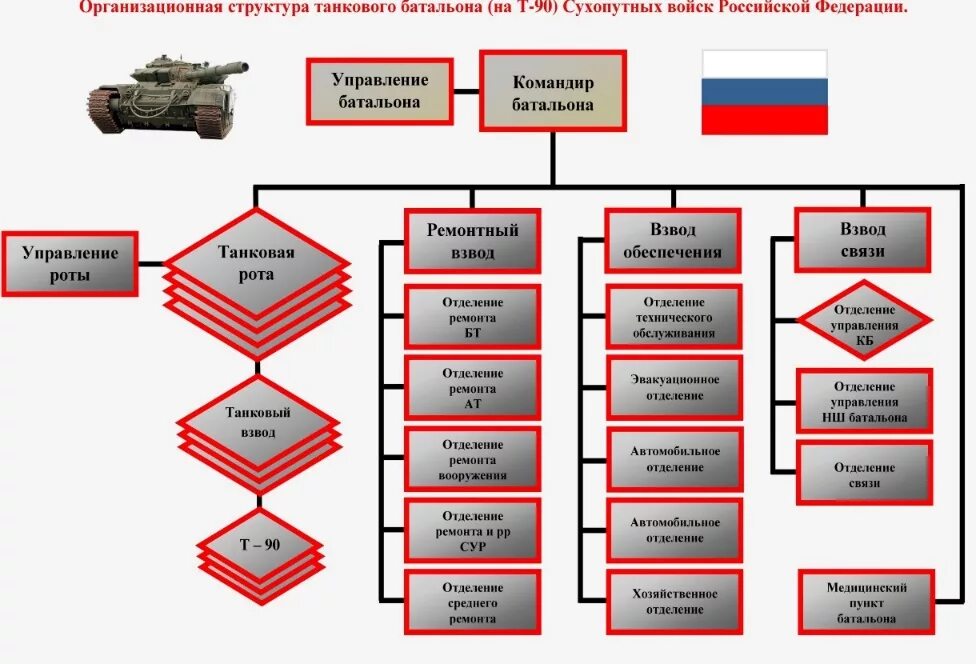 Организационная структура танкового батальона (на Т-90) Сухопутных войск Российской Федерации.

Управление батальона

Командир батальона

Управление роты

Танковая рота

Танковый взвод

Т – 90

Ремонтный взвод

Отделение ремонта БТ

Отделение ремонта АТ

Отделение ремонта вооружения

Отделение ремонта и рр СУР

Отделение среднего ремонта

Взвод обеспечения

Отделение технического обслуживания

Эвакуационное отделение

Автомобильное отделение

Автомобильное отделение

Хозяйственное отделение

Взвод связи

Отделение управления КБ

Отделение управления НШ батальона

Отделение связи

Медицинский пункт батальона